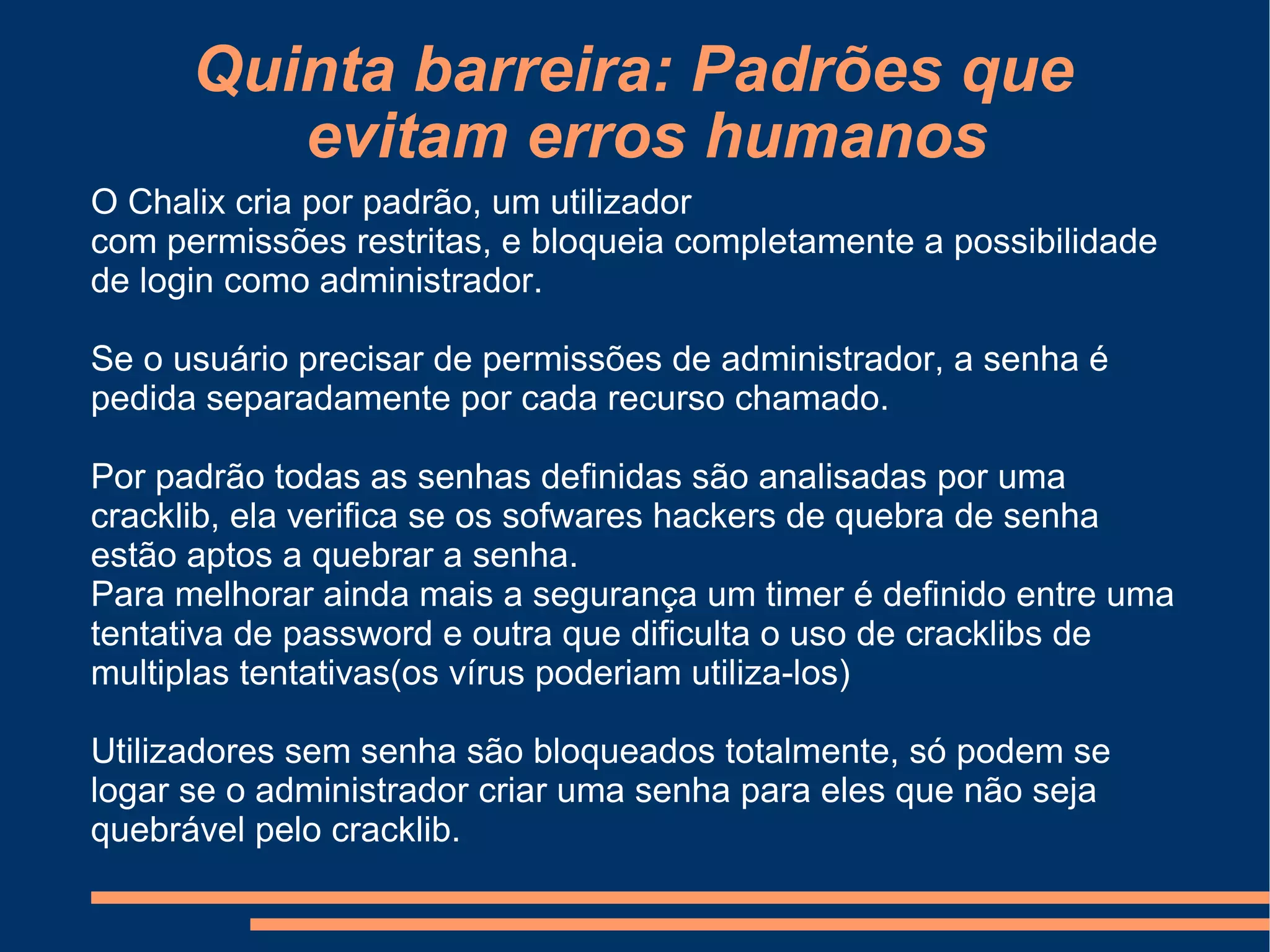 Quinta barreira: Padrões que evitam erros humanos

O Chalix cria por padrão, um utilizador
com permissões restritas, e bloqueia completamente a possibilidade de login como administrador.

Se o usuário precisar de permissões de administrador, a senha é pedida separadamente por cada recurso chamado.

Por padrão todas as senhas definidas são analisadas por uma cracklib, ela verifica se os sofwares hackers de quebra de senha estão aptos a quebrar a senha.
Para melhorar ainda mais a segurança um timer é definido entre uma tentativa de password e outra que dificulta o uso de cracklibs de multiplas tentativas(os vírus poderiam utiliza-los)

Utilizadores sem senha são bloqueados totalmente, só podem se logar se o administrador criar uma senha para eles que não seja quebrável pelo cracklib.